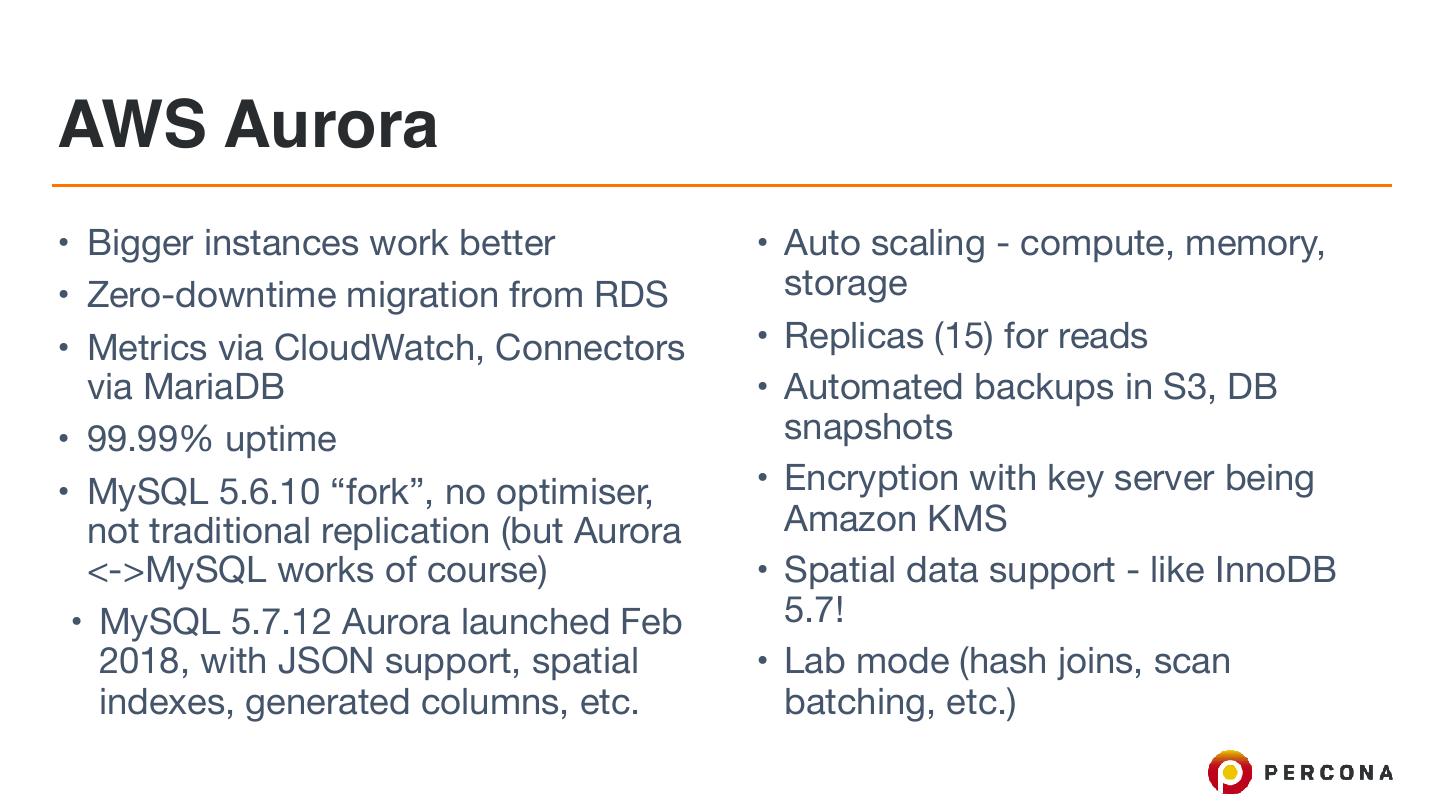 AWS Aurora

• Bigger instances work better
• Zero-downtime migration from RDS
• Metrics via CloudWatch, Connectors via MariaDB
• 99.99% uptime
• MySQL 5.6.10 “fork”, no optimiser, not traditional replication (but Aurora <->MySQL works of course)
• MySQL 5.7.12 Aurora launched Feb 2018, with JSON support, spatial indexes, generated columns, etc.

• Auto scaling - compute, memory, storage
• Replicas (15) for reads
• Automated backups in S3, DB snapshots
• Encryption with key server being Amazon KMS
• Spatial data support - like InnoDB 5.7!
• Lab mode (hash joins, scan batching, etc.)

PERCONA